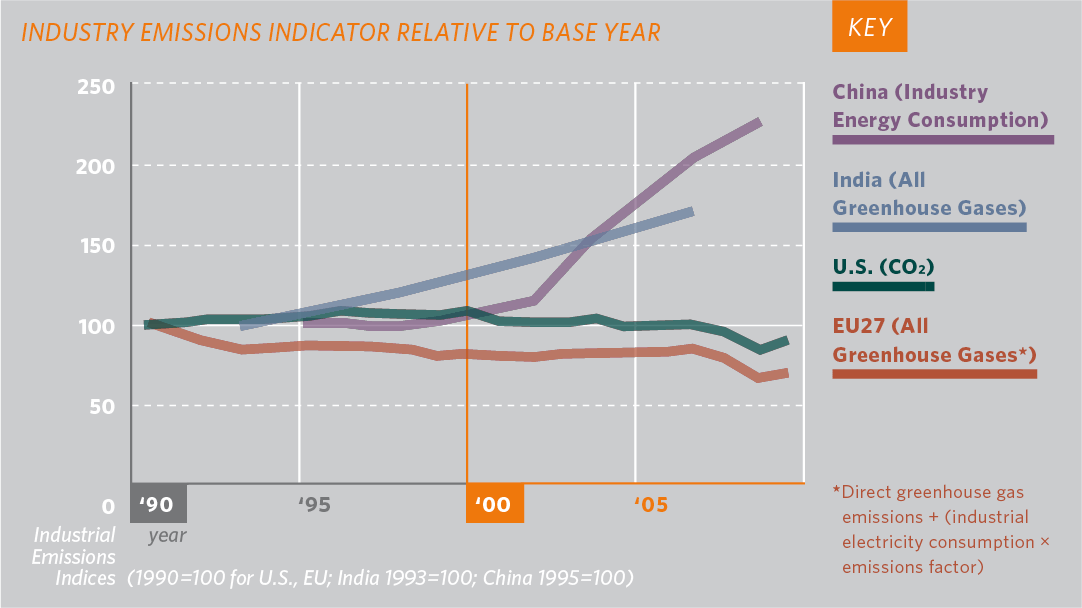 INDUSTRY EMISSIONS INDICATOR RELATIVE TO BASE YEAR

KEY

250
200
150
100
50
0

'90 '95 '00 '05

year

Industrial Emissions Indices (1990=100 for U.S., EU; India 1993=100; China 1995=100)

China (Industry Energy Consumption)

India (All Greenhouse Gases)

U.S. ($CO_2$)

EU27 (All Greenhouse Gases*)

*Direct greenhouse gas emissions + (industrial electricity consumption × emissions factor)